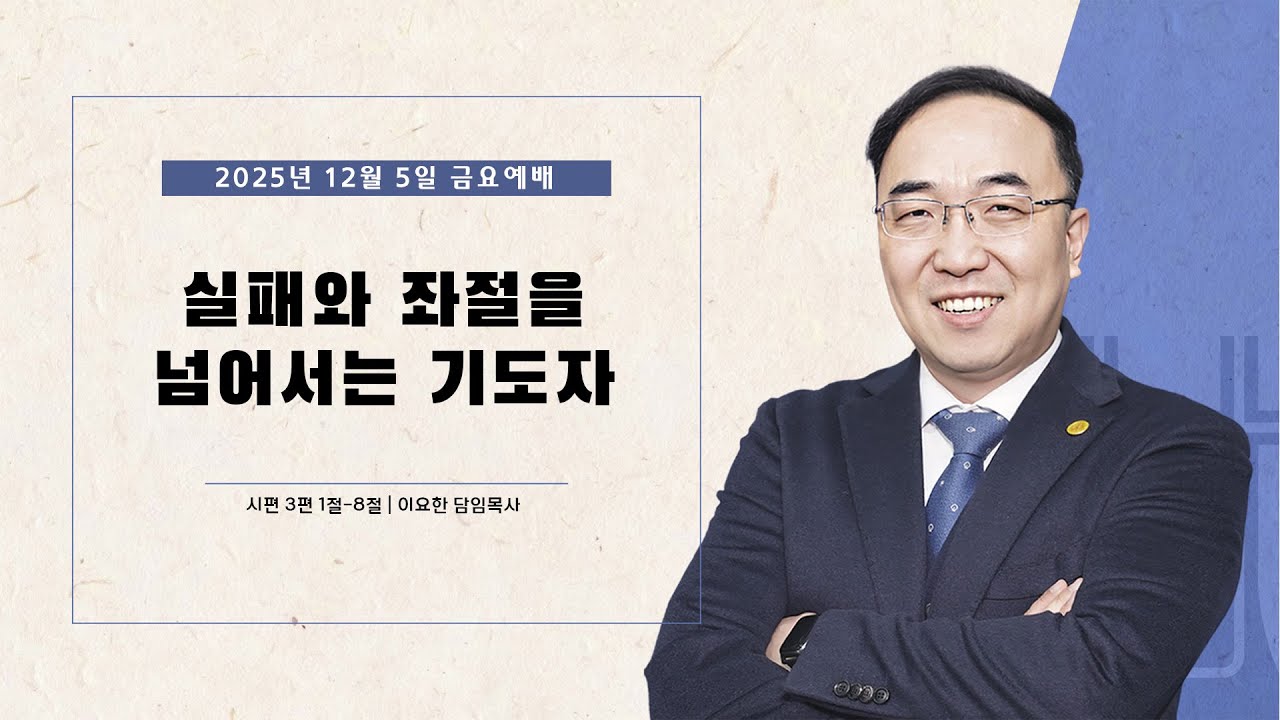 2025년 12월 5일 금요예배

실패와 좌절을 넘어서는 기도자

시편 3편 1절-8절 | 이요한 담임목사